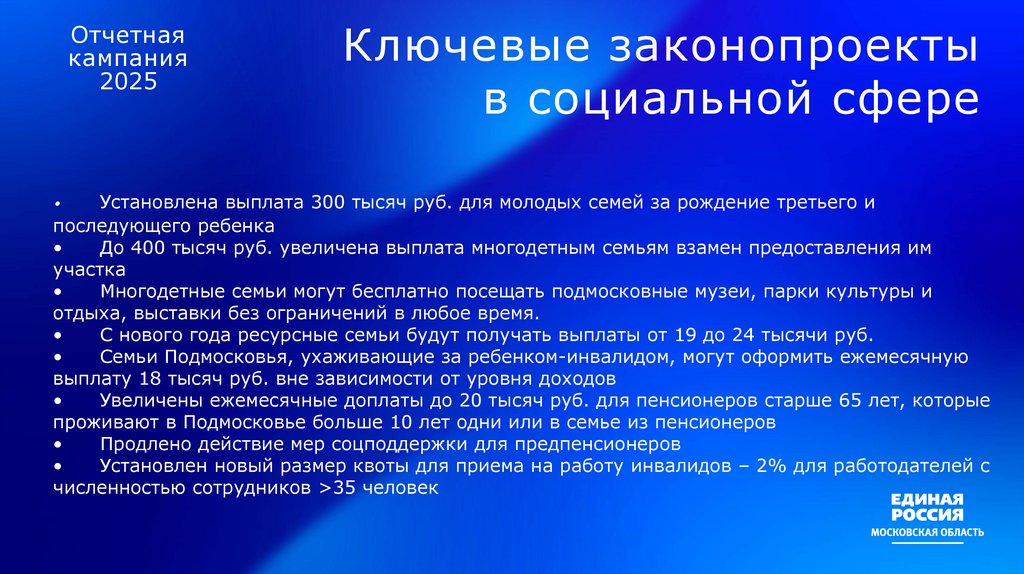 Отчетная кампания 2025

Ключевые законопроекты в социальной сфере

• Установлена выплата 300 тысяч руб. для молодых семей за рождение третьего и последующего ребенка
• До 400 тысяч руб. увеличена выплата многодетным семьям взамен предоставления им участка
• Многодетные семьи могут бесплатно посещать подмосковные музеи, парки культуры и отдыха, выставки без ограничений в любое время.
• С нового года ресурсные семьи будут получать выплаты от 19 до 24 тысячи руб.
• Семьи Подмосковья, ухаживающие за ребенком-инвалидом, могут оформить ежемесячную выплату 18 тысяч руб. вне зависимости от уровня доходов
• Увеличены ежемесячные доплаты до 20 тысяч руб. для пенсионеров старше 65 лет, которые проживают в Подмосковье больше 10 лет одни или в семье из пенсионеров
• Продлено действие мер соцподдержки для предпенсионеров
• Установлен новый размер квоты для приема на работу инвалидов – 2% для работодателей с численностью сотрудников >35 человек

ЕДИНАЯ РОССИЯ
МОСКОВСКАЯ ОБЛАСТЬ